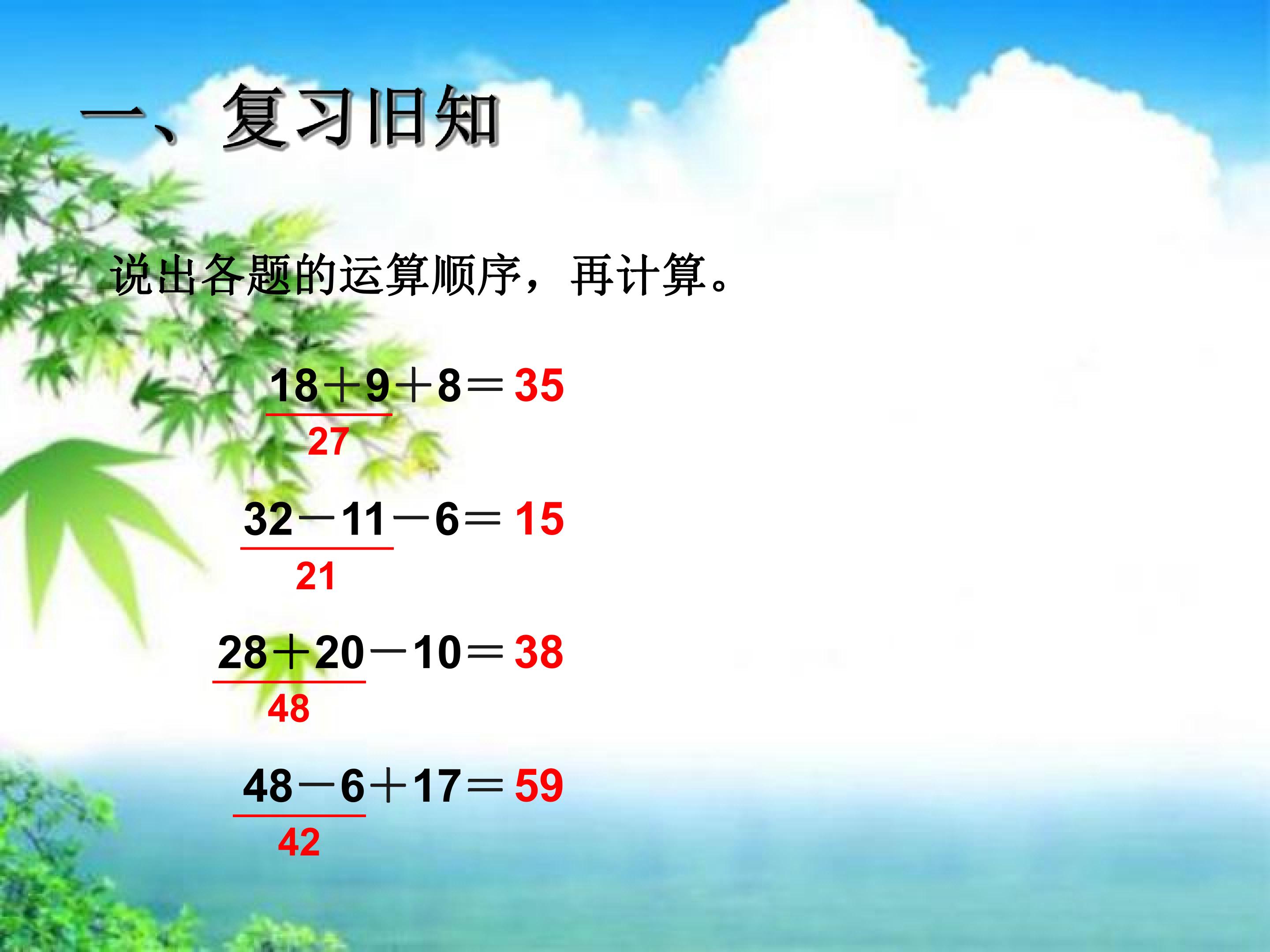 一、复习旧知

说出各题的运算顺序，再计算。

$18+9+8=35$
27

$32-11-6=15$
21

$28+20-10=38$
48

$48-6+17=59$
42